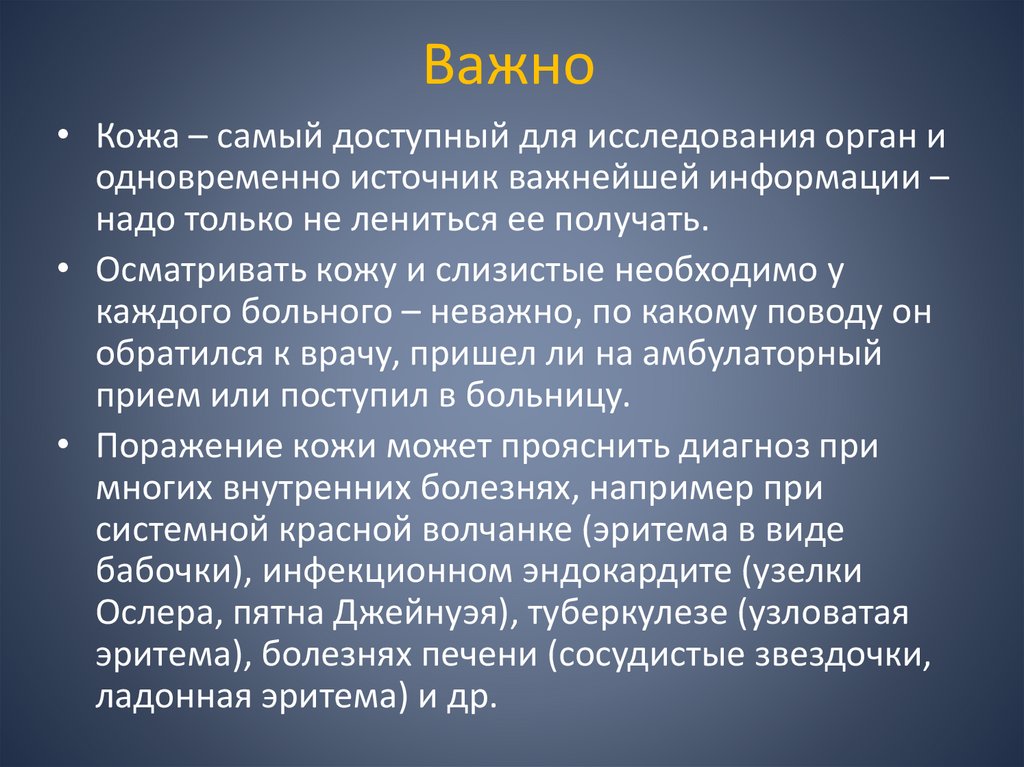 Важно

• Кожа – самый доступный для исследования орган и одновременно источник важнейшей информации – надо только не лениться ее получать.

• Осматривать кожу и слизистые необходимо у каждого больного – неважно, по какому поводу он обратился к врачу, пришел ли на амбулаторный прием или поступил в больницу.

• Поражение кожи может прояснить диагноз при многих внутренних болезнях, например при системной красной волчанке (эритема в виде бабочки), инфекционном эндокардите (узелки Ослера, пятна Джейнуэя), туберкулезе (узловатая эритема), болезнях печени (сосудистые звездочки, ладонная эритема) и др.